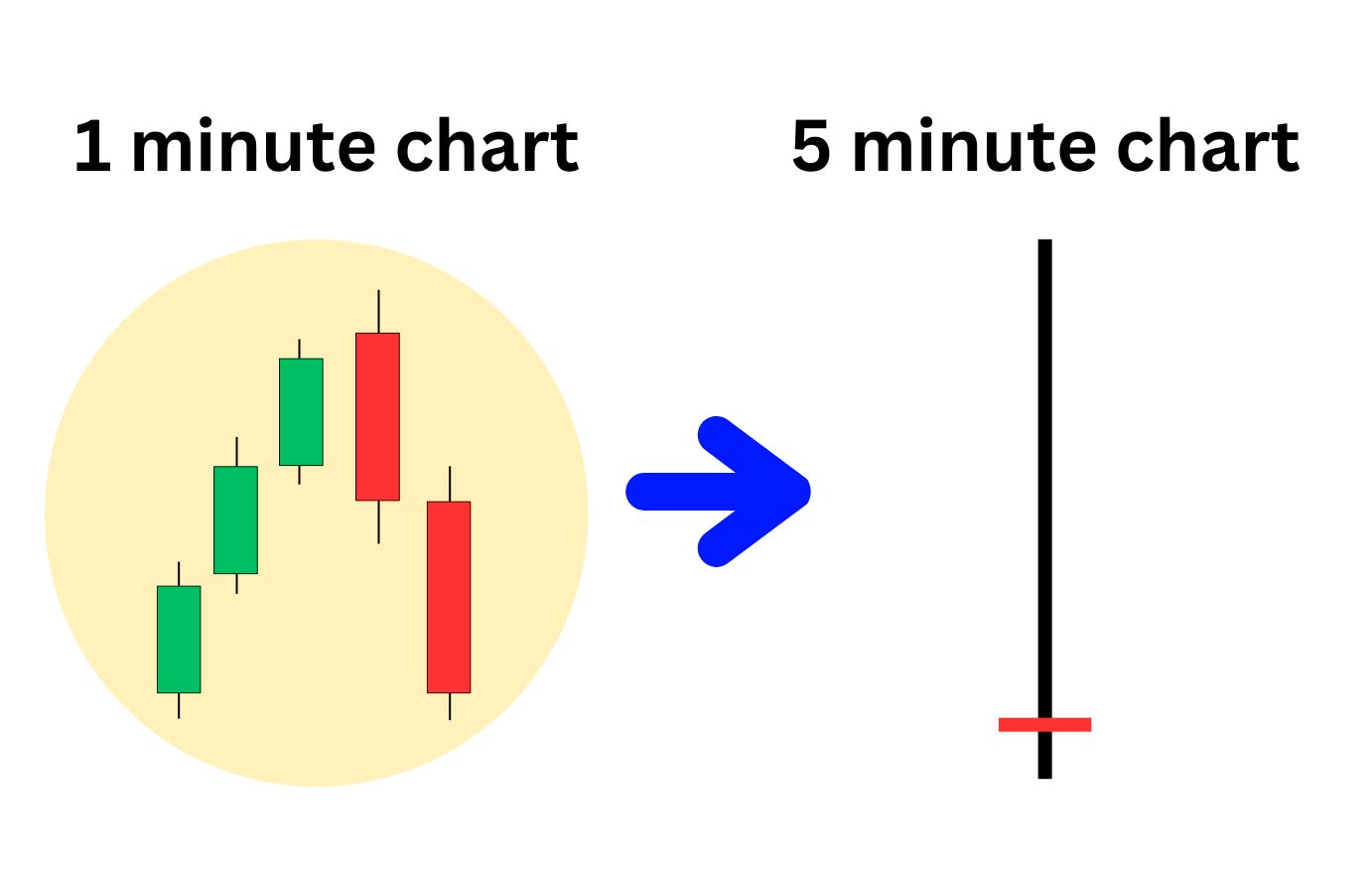 1 minute chart

5 minute chart